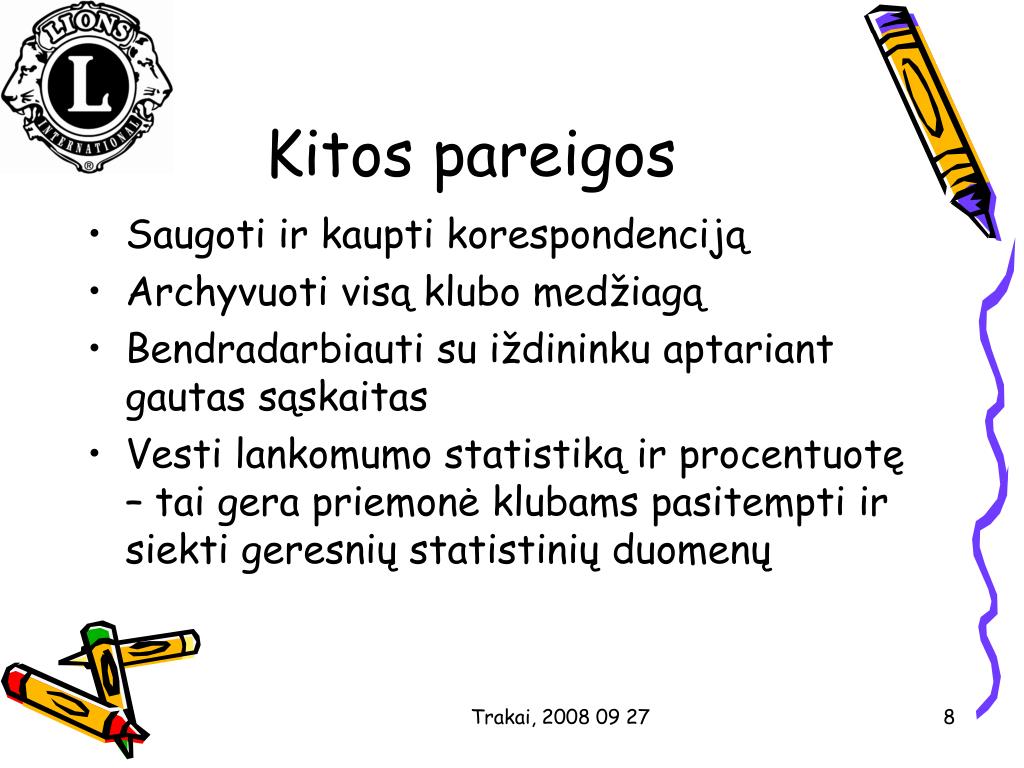 LIONS
L
INTERNATIONAL

Kitos pareigos

• Saugoti ir kaupti korespondenciją
• Archyvuoti visą klubo medžiagą
• Bendradarbiauti su iždininku aptariant gautas sąskaitas
• Vesti lankomumo statistiką ir procentuotę – tai gera priemonė klubams pasitempti ir siekti geresnių statistinių duomenų

Trakai, 2008 09 27

8